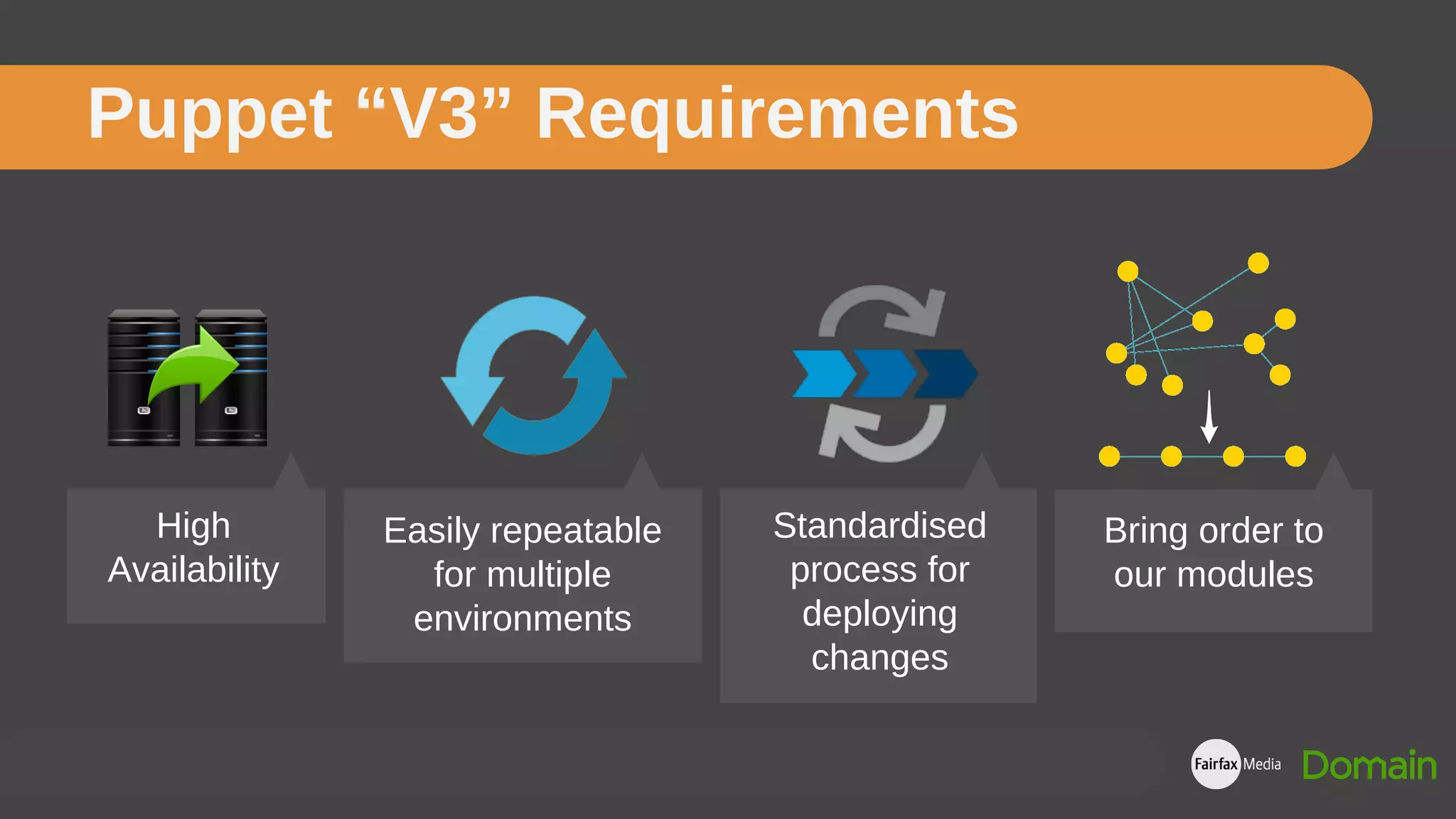 Puppet “V3” Requirements

High Availability

Easily repeatable for multiple environments

Standardised process for deploying changes

Bring order to our modules

Fairfax Media

Domain